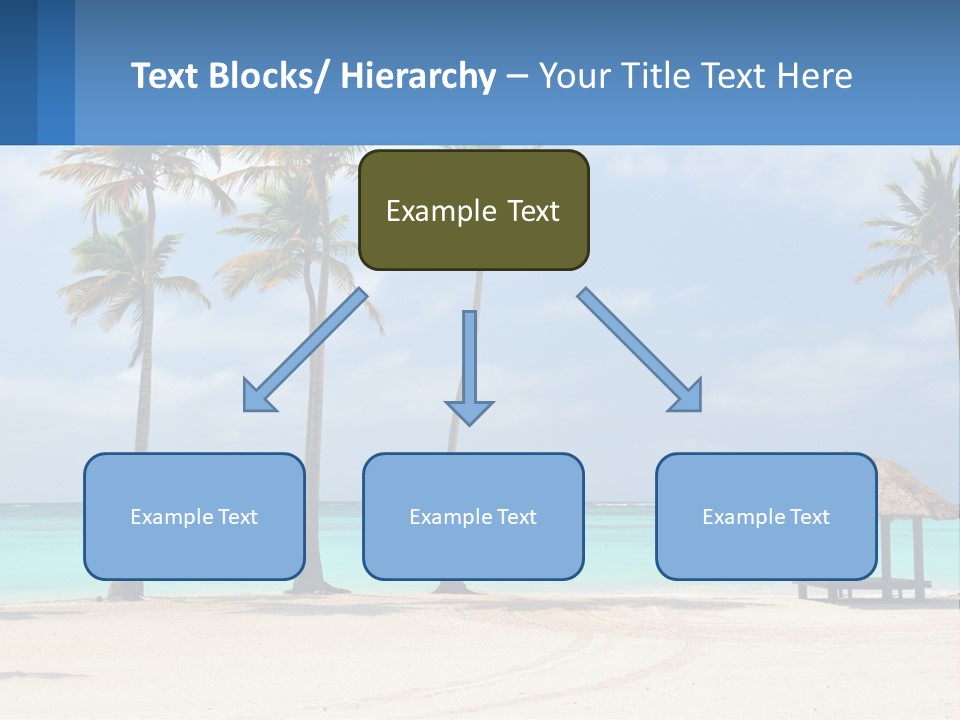 Text Blocks/ Hierarchy – Your Title Text Here

Example Text

Example Text

Example Text

Example Text